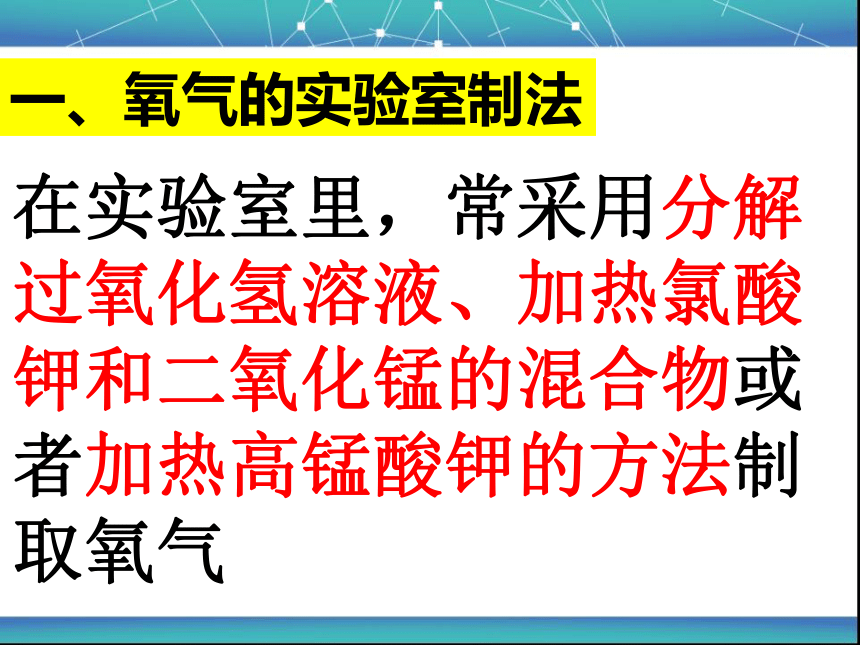 一、氧气的实验室制法

在实验室里，常采用分解过氧化氢溶液、加热氯酸钾和二氧化锰的混合物或者加热高锰酸钾的方法制取氧气